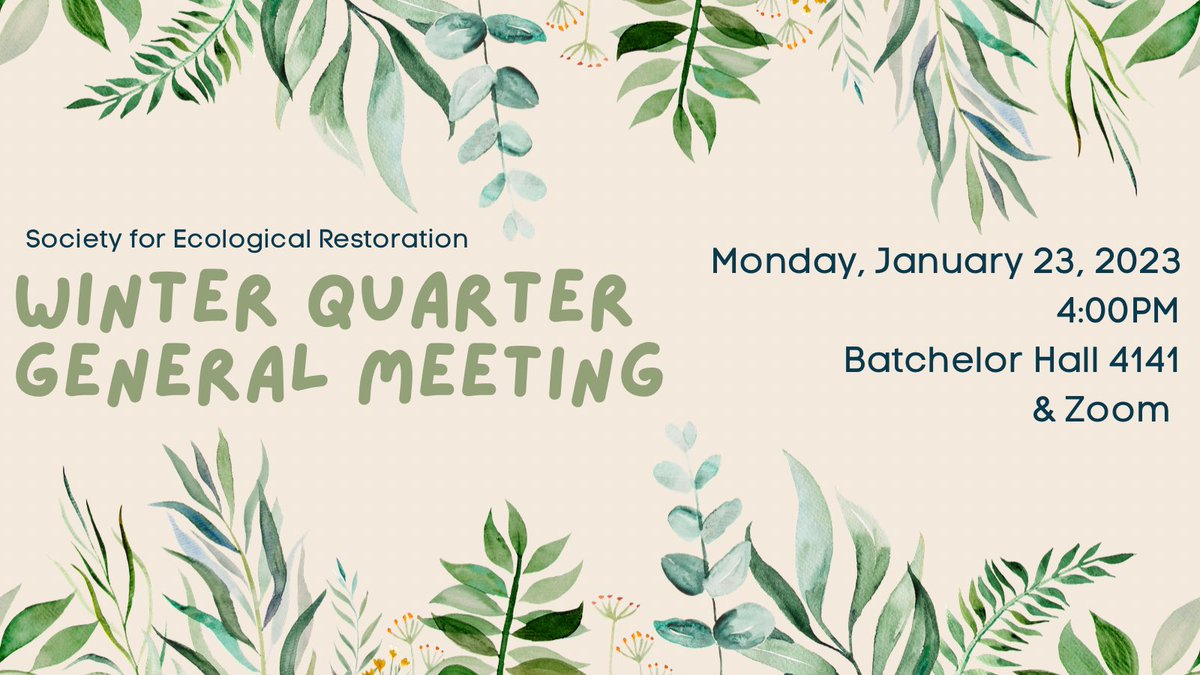 Society for Ecological Restoration

WINTER QUARTER GENERAL MEETING

Monday, January 23, 2023
4:00PM
Batchelor Hall 4141
& Zoom